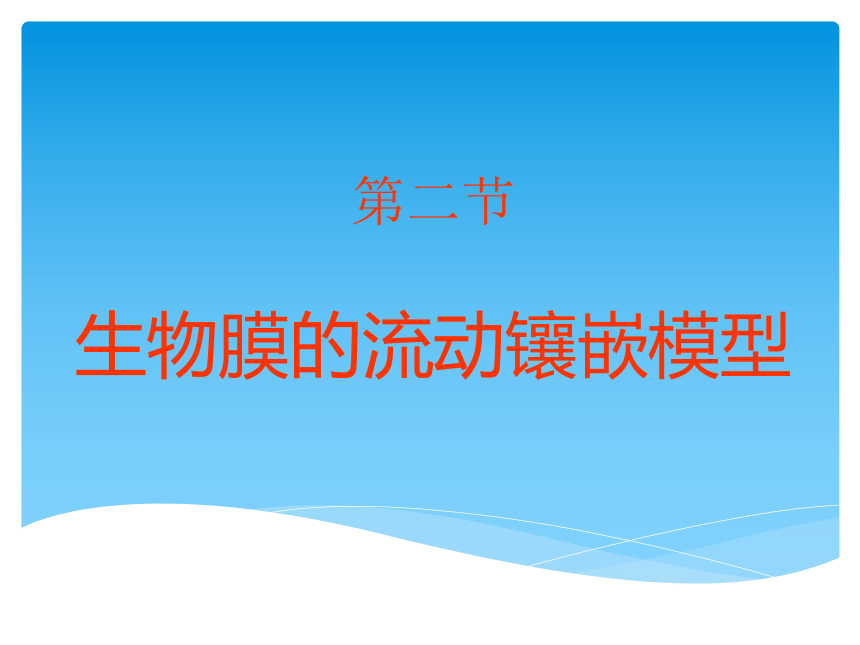 第二节

生物膜的流动镶嵌模型